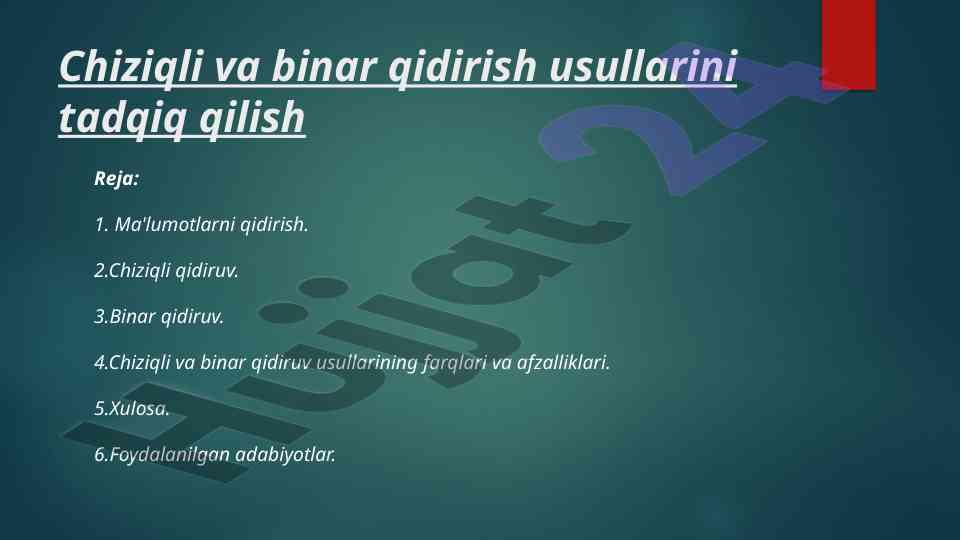 Chiziqli va binar qidirish usullarini tadqiq qilish

Reja:

1. Ma'lumotlarni qidirish.

2.Chiziqli qidiruv.

3.Binar qidiruv.

4.Chiziqli va binar qidiruv usullarining farqlari va afzalliklari.

5.Xulosa.

6.Foydalanilgan adabiyotlar.

Hujjat 24